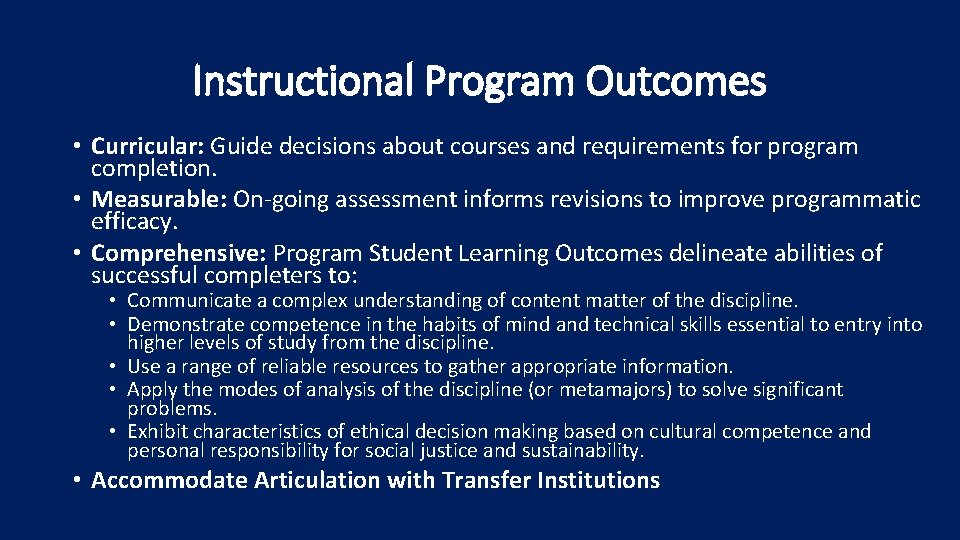 Instructional Program Outcomes

• Curricular: Guide decisions about courses and requirements for program completion.
• Measurable: On-going assessment informs revisions to improve programmatic efficacy.
• Comprehensive: Program Student Learning Outcomes delineate abilities of successful completers to:
  • Communicate a complex understanding of content matter of the discipline.
  • Demonstrate competence in the habits of mind and technical skills essential to entry into higher levels of study from the discipline.
  • Use a range of reliable resources to gather appropriate information.
  • Apply the modes of analysis of the discipline (or metamajors) to solve significant problems.
  • Exhibit characteristics of ethical decision making based on cultural competence and personal responsibility for social justice and sustainability.
• Accommodate Articulation with Transfer Institutions